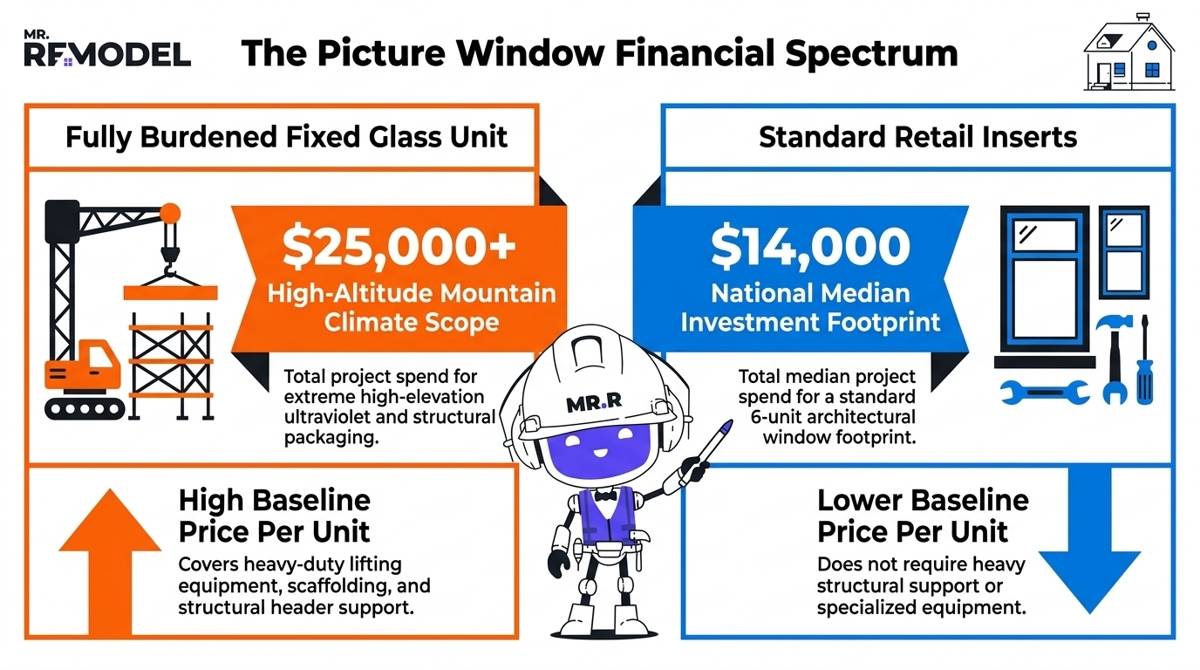 MR. REMODEL

The Picture Window Financial Spectrum

Fully Burdened Fixed Glass Unit

$25,000+
High-Altitude Mountain Climate Scope

Total project spend for extreme high-elevation ultraviolet and structural packaging.

High Baseline Price Per Unit

Covers heavy-duty lifting equipment, scaffolding, and structural header support.

MR.R

Standard Retail Inserts

$14,000
National Median Investment Footprint

Total median project spend for a standard 6-unit architectural window footprint.

Lower Baseline Price Per Unit

Does not require heavy structural support or specialized equipment.